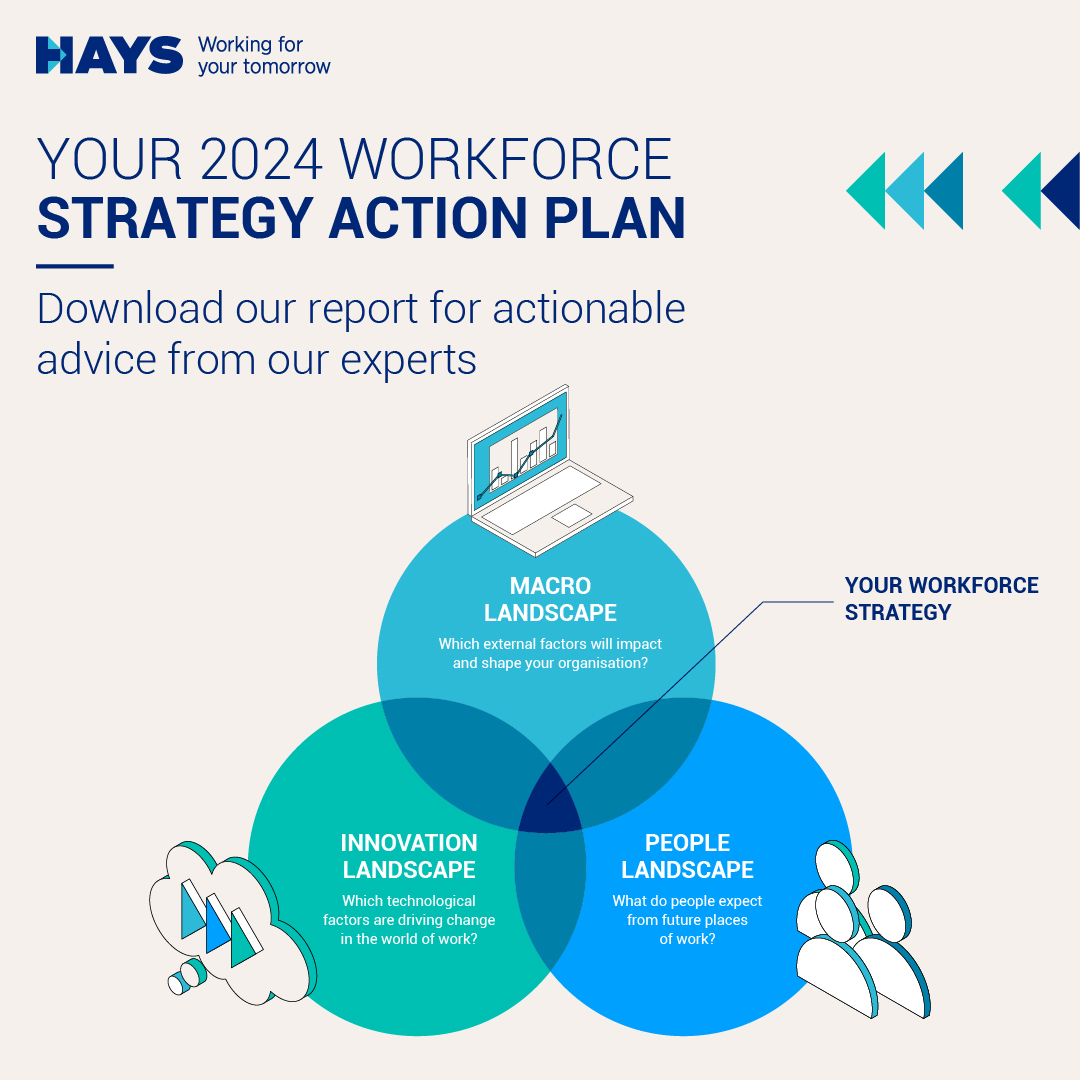 HAYS Working for your tomorrow

YOUR 2024 WORKFORCE
STRATEGY ACTION PLAN

Download our report for actionable advice from our experts

MACRO LANDSCAPE
Which external factors will impact and shape your organisation?

YOUR WORKFORCE STRATEGY

INNOVATION LANDSCAPE
Which technological factors are driving change in the world of work?

PEOPLE LANDSCAPE
What do people expect from future places of work?